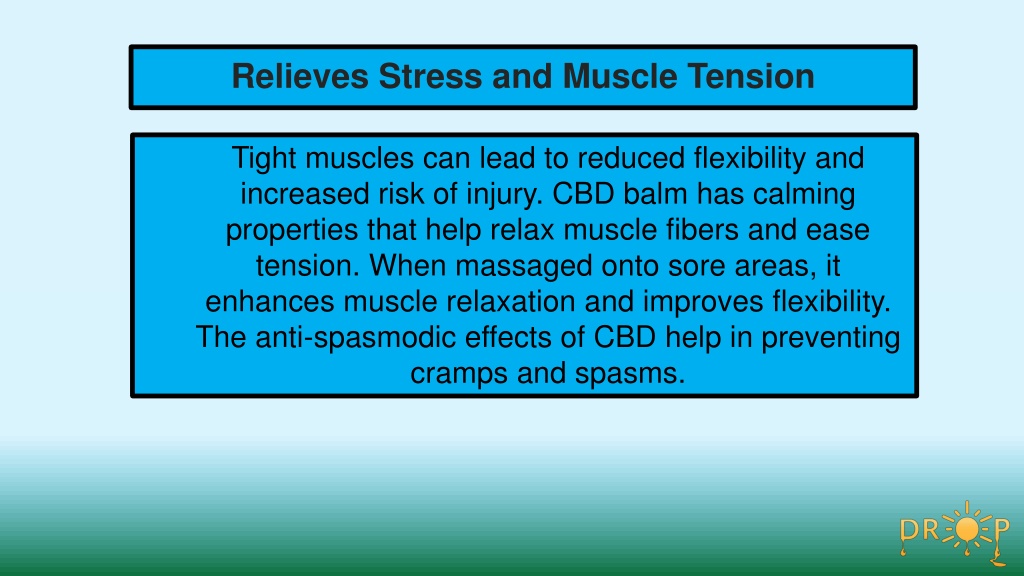 Relieves Stress and Muscle Tension

Tight muscles can lead to reduced flexibility and increased risk of injury. CBD balm has calming properties that help relax muscle fibers and ease tension. When massaged onto sore areas, it enhances muscle relaxation and improves flexibility. The anti-spasmodic effects of CBD help in preventing cramps and spasms.

DROP